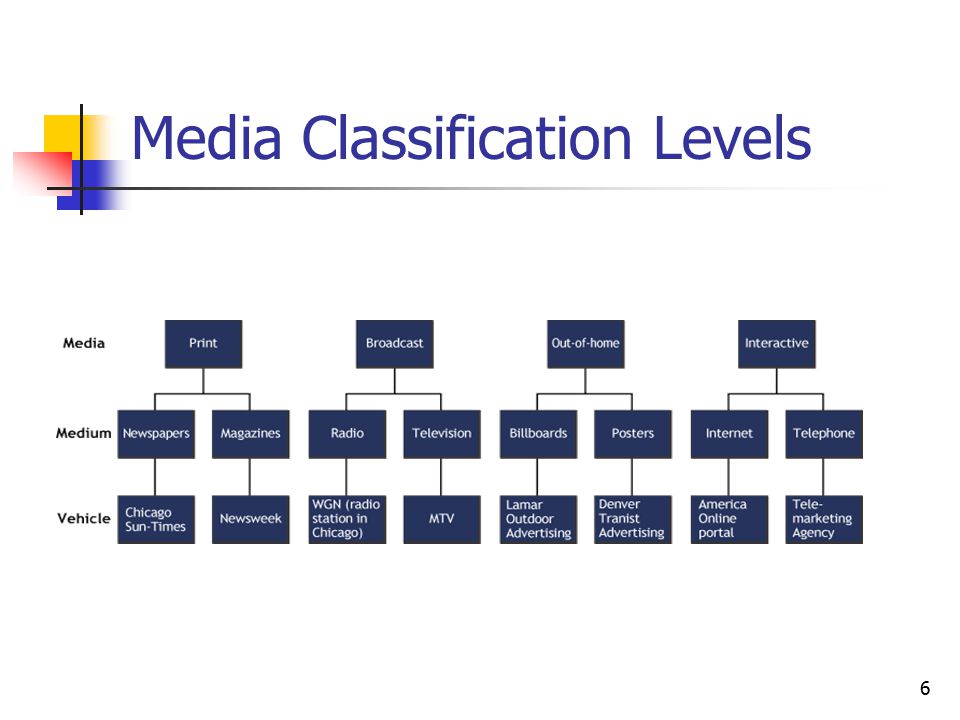 Media Classification Levels

Media

Print

Broadcast

Out-of-home

Interactive

Medium

Newspapers

Magazines

Radio

Television

Billboards

Posters

Internet

Telephone

Vehicle

Chicago Sun-Times

Newsweek

WGN (radio station in Chicago)

MTV

Lamar Outdoor Advertising

Denver Tranist Advertising

America Online portal

Tele-marketing Agency

6